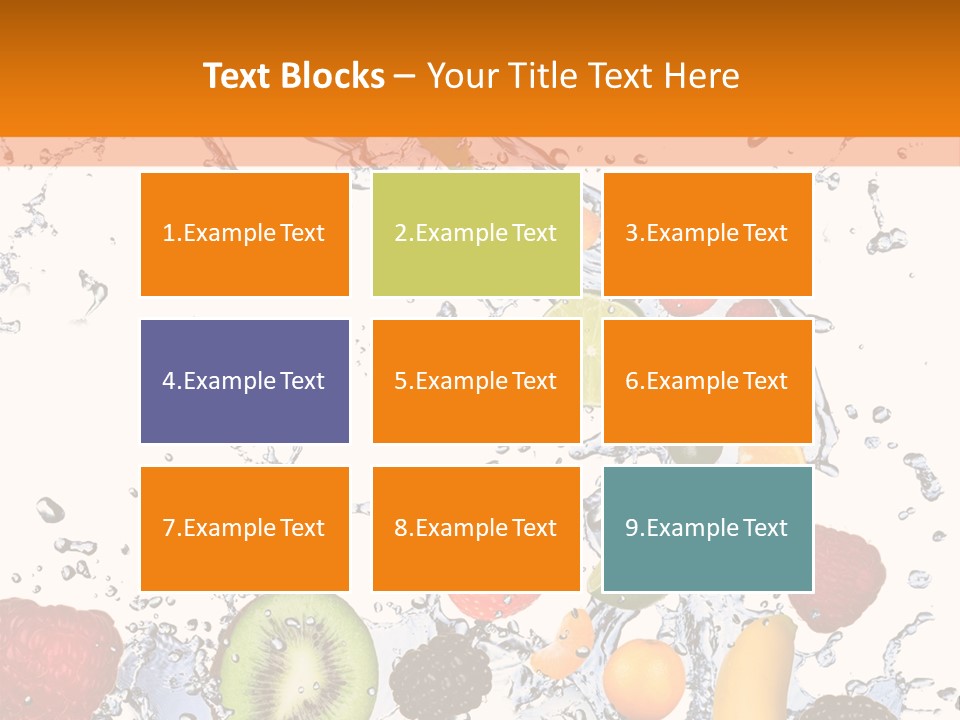 Text Blocks – Your Title Text Here

1.Example Text

2.Example Text

3.Example Text

4.Example Text

5.Example Text

6.Example Text

7.Example Text

8.Example Text

9.Example Text